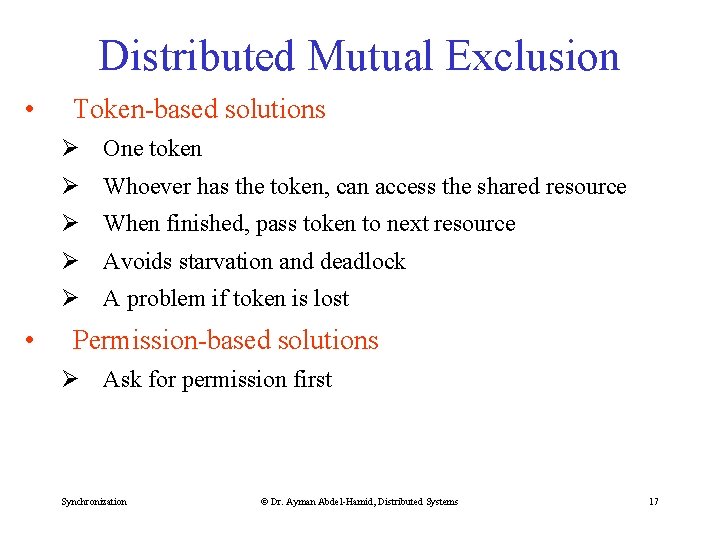 Distributed Mutual Exclusion

• Token-based solutions

➢ One token

➢ Whoever has the token, can access the shared resource

➢ When finished, pass token to next resource

➢ Avoids starvation and deadlock

➢ A problem if token is lost

• Permission-based solutions

➢ Ask for permission first

Synchronization © Dr. Ayman Abdel-Hamid, Distributed Systems 17